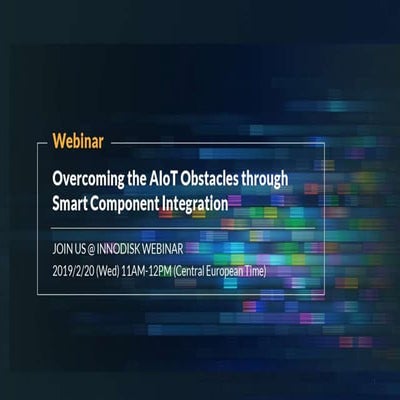 Webinar

Overcoming the AIoT Obstacles through Smart Component Integration

JOIN US @ INNODISK WEBINAR

2019/2/20 (Wed) 11AM-12PM (Central European Time)